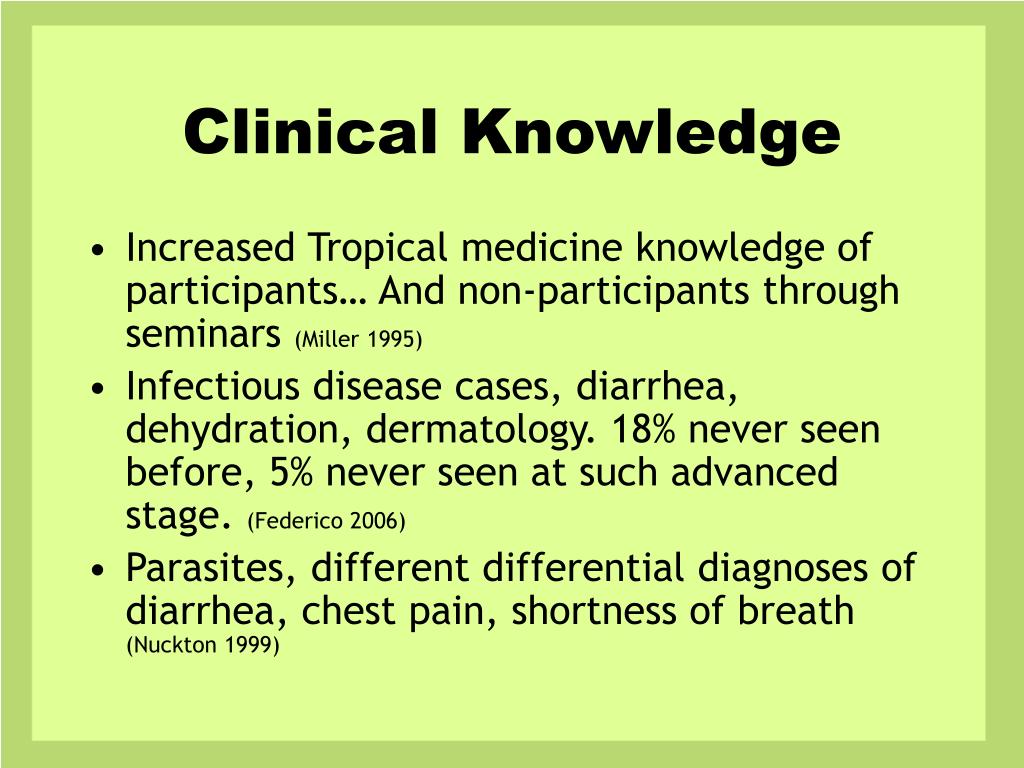 Clinical Knowledge

• Increased Tropical medicine knowledge of participants… And non-participants through seminars (Miller 1995)
• Infectious disease cases, diarrhea, dehydration, dermatology. 18% never seen before, 5% never seen at such advanced stage. (Federico 2006)
• Parasites, different differential diagnoses of diarrhea, chest pain, shortness of breath (Nuckton 1999)